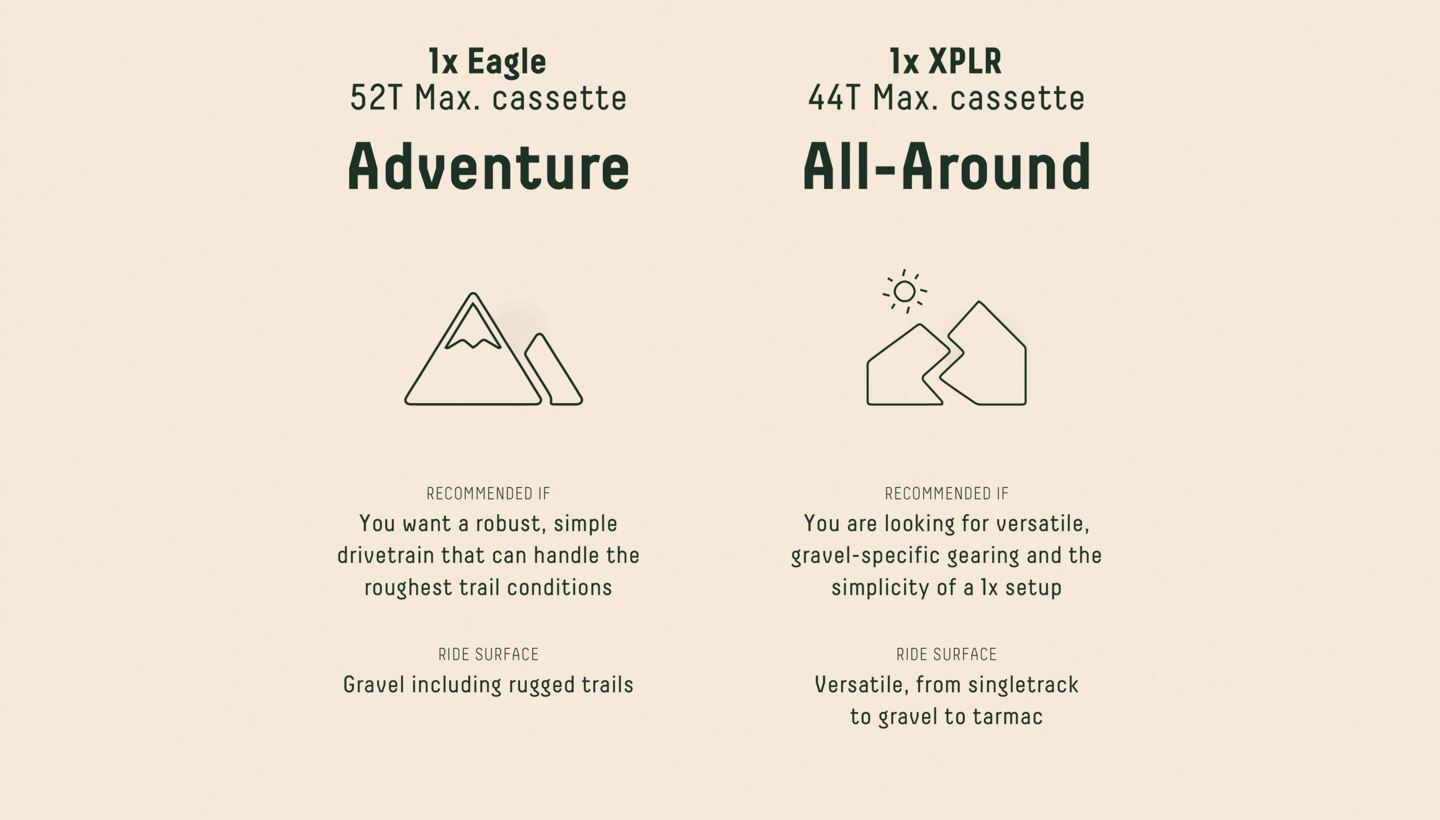 1x Eagle
52T Max. cassette

Adventure

RECOMMENDED IF
You want a robust, simple drivetrain that can handle the roughest trail conditions

RIDE SURFACE
Gravel including rugged trails

1x XPLR
44T Max. cassette

All-Around

RECOMMENDED IF
You are looking for versatile, gravel-specific gearing and the simplicity of a 1x setup

RIDE SURFACE
Versatile, from singletrack to gravel to tarmac